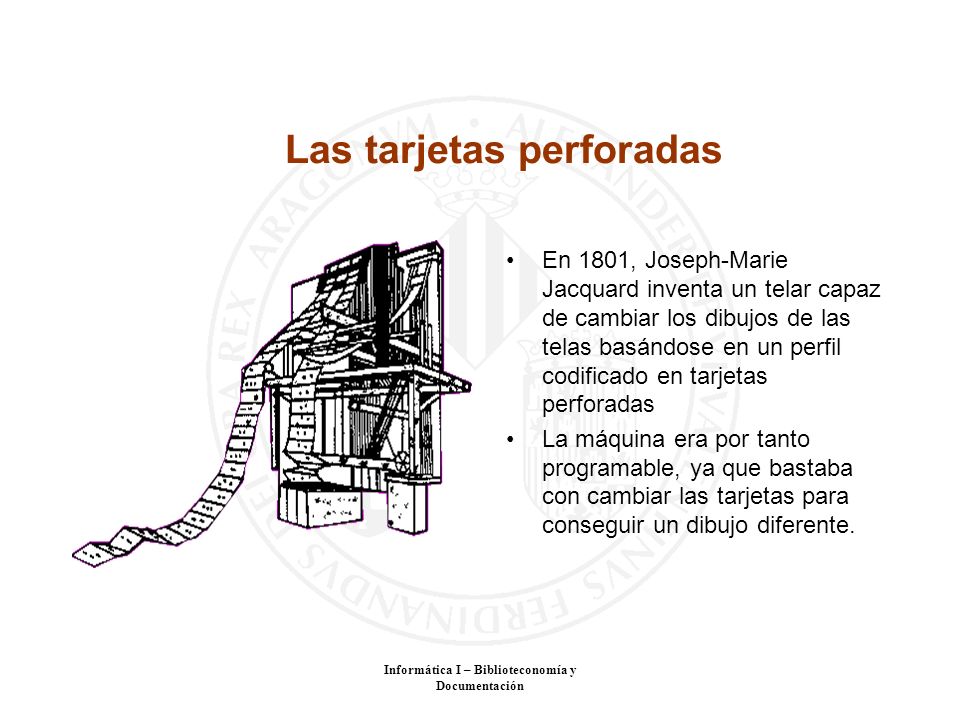 Las tarjetas perforadas

• En 1801, Joseph-Marie Jacquard inventa un telar capaz de cambiar los dibujos de las telas basándose en un perfil codificado en tarjetas perforadas

• La máquina era por tanto programable, ya que bastaba con cambiar las tarjetas para conseguir un dibujo diferente.

Informática I – Biblioteconomía y Documentación